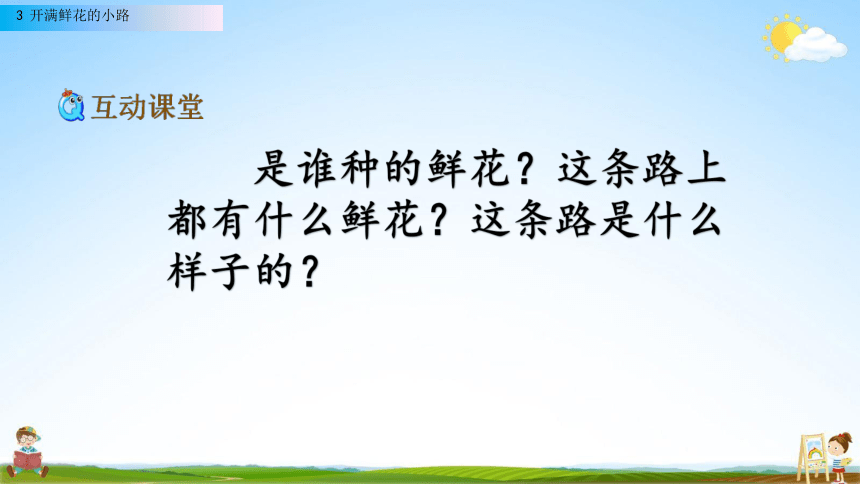 3 开满鲜花的小路

互动课堂

是谁种的鲜花？这条路上都有什么鲜花？这条路是什么样子的？